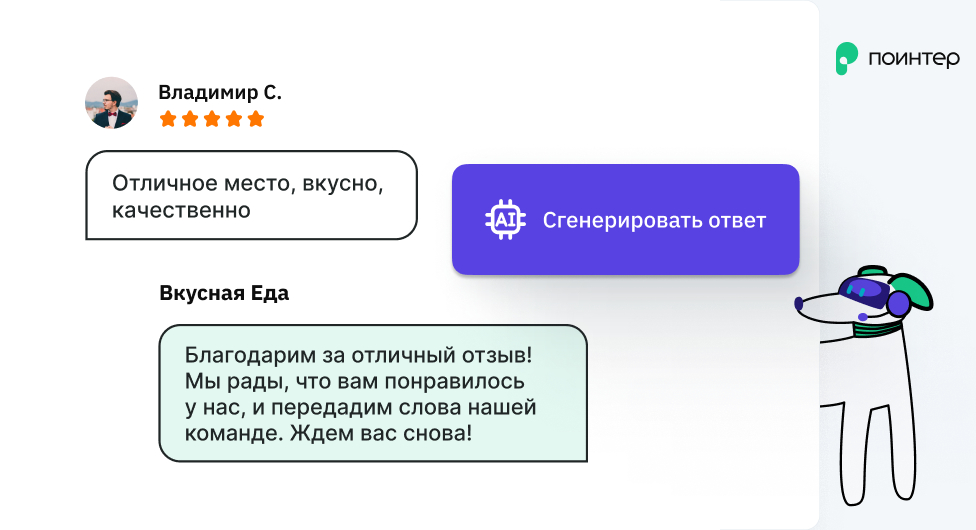 поинтер

Владимир С.

Отличное место, вкусно, качественно

AI Сгенерировать ответ

Вкусная Еда

Благодарим за отличный отзыв! Мы рады, что вам понравилось у нас, и передадим слова нашей команде. Ждем вас снова!